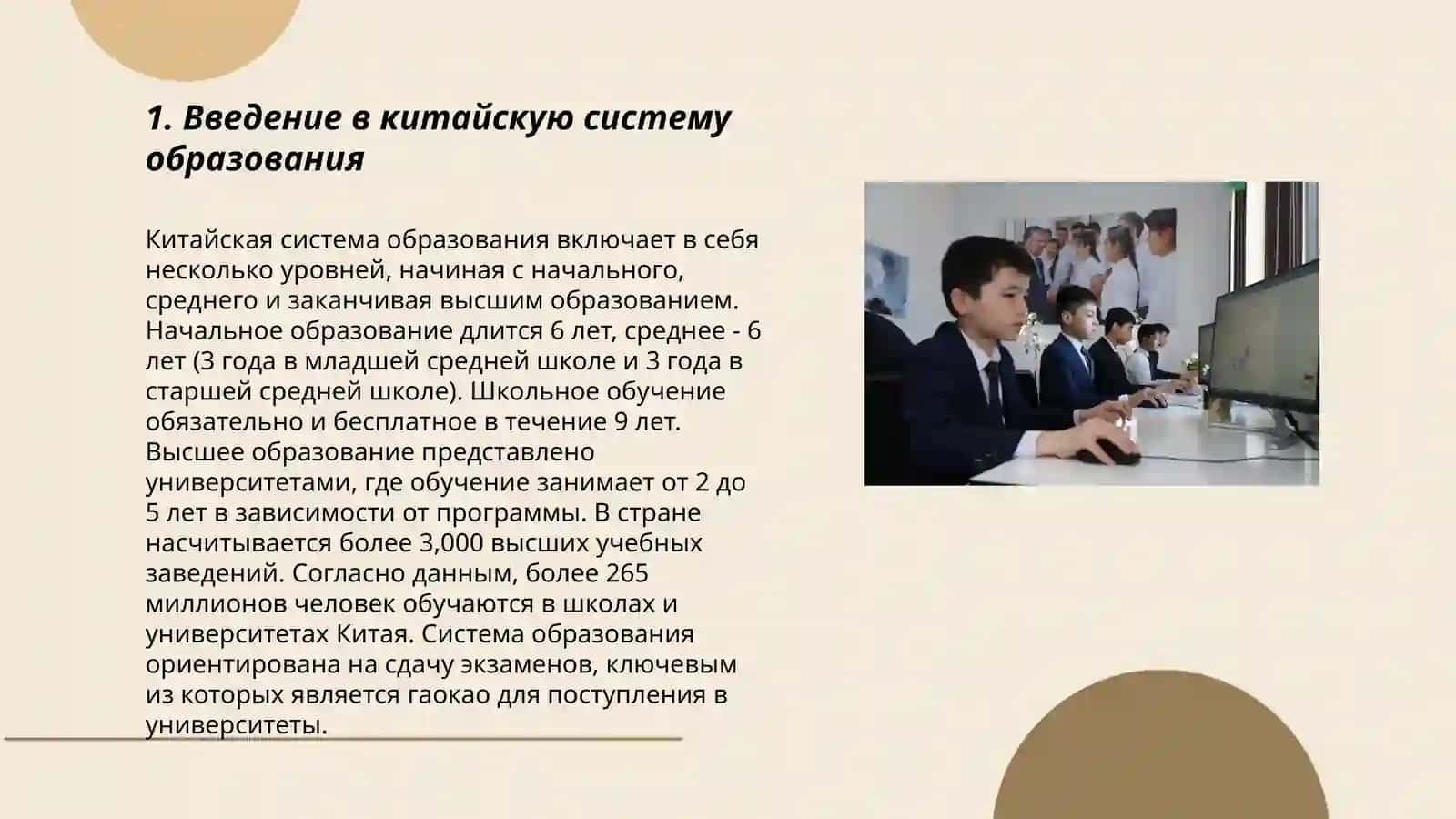 1. Введение в китайскую систему образования

Китайская система образования включает в себя несколько уровней, начиная с начального, среднего и заканчивая высшим образованием. Начальное образование длится 6 лет, среднее - 6 лет (3 года в младшей средней школе и 3 года в старшей средней школе). Школьное обучение обязательно и бесплатное в течение 9 лет. Высшее образование представлено университетами, где обучение занимает от 2 до 5 лет в зависимости от программы. В стране насчитывается более 3,000 высших учебных заведений. Согласно данным, более 265 миллионов человек обучаются в школах и университетах Китая. Система образования ориентирована на сдачу экзаменов, ключевым из которых является гаокао для поступления в университеты.